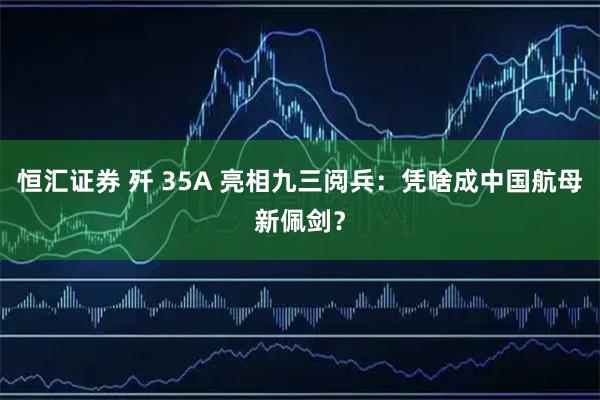 恒汇证券 歼 35A 亮相九三阅兵：凭啥成中国航母新佩剑？